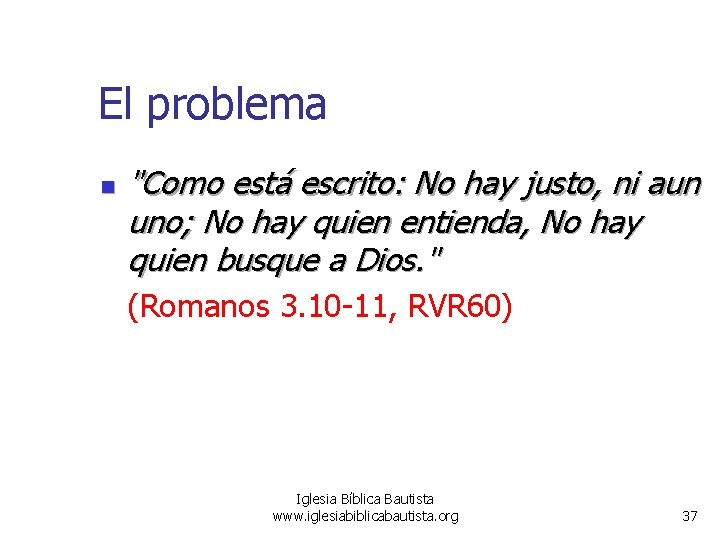 El problema

"Como está escrito: No hay justo, ni aun uno; No hay quien entienda, No hay quien busque a Dios."

(Romanos 3.10-11, RVR60)

Iglesia Bíblica Bautista
www.iglesiabiblicabautista.org

37